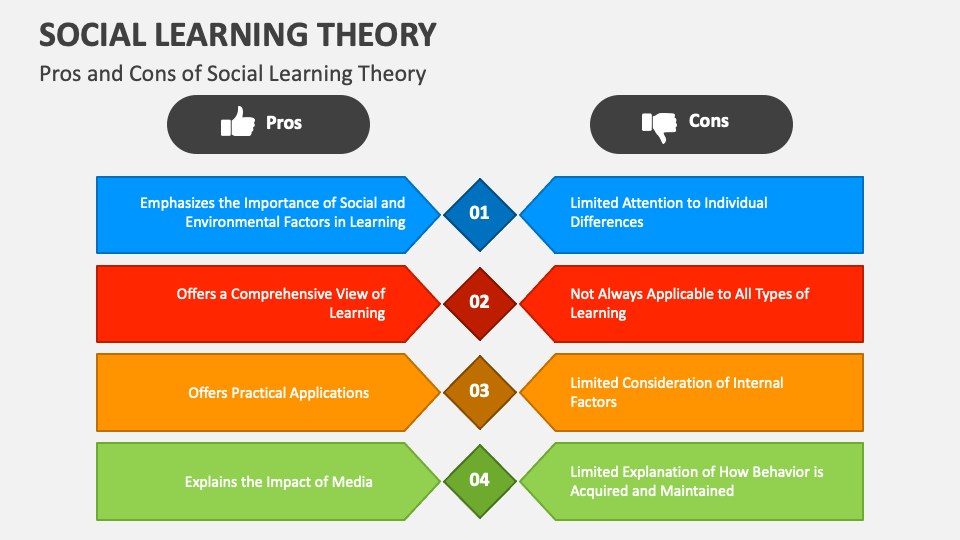 SOCIAL LEARNING THEORY

Pros and Cons of Social Learning Theory

Pros

Cons

Emphasizes the Importance of Social and Environmental Factors in Learning

01

Limited Attention to Individual Differences

Offers a Comprehensive View of Learning

02

Not Always Applicable to All Types of Learning

Offers Practical Applications

03

Limited Consideration of Internal Factors

Explains the Impact of Media

04

Limited Explanation of How Behavior is Acquired and Maintained